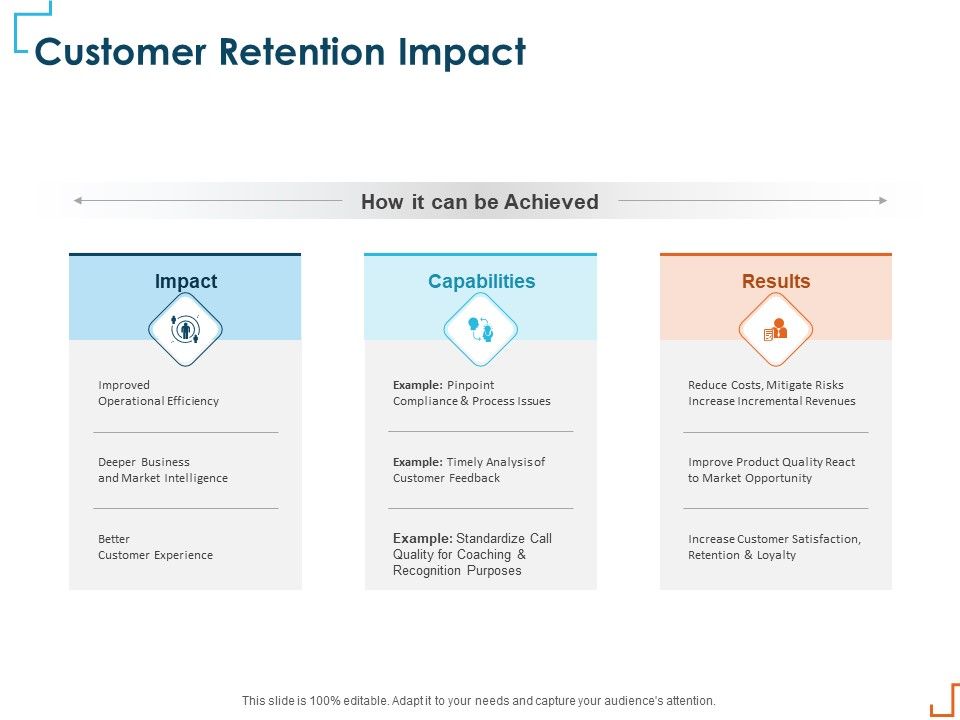 Customer Retention Impact

How it can be Achieved

Impact

Improved Operational Efficiency

Deeper Business and Market Intelligence

Better Customer Experience

Capabilities

Example: Pinpoint Compliance & Process Issues

Example: Timely Analysis of Customer Feedback

Example: Standardize Call Quality for Coaching & Recognition Purposes

Results

Reduce Costs, Mitigate Risks Increase Incremental Revenues

Improve Product Quality React to Market Opportunity

Increase Customer Satisfaction, Retention & Loyalty

This slide is 100% editable. Adapt it to your needs and capture your audience's attention.